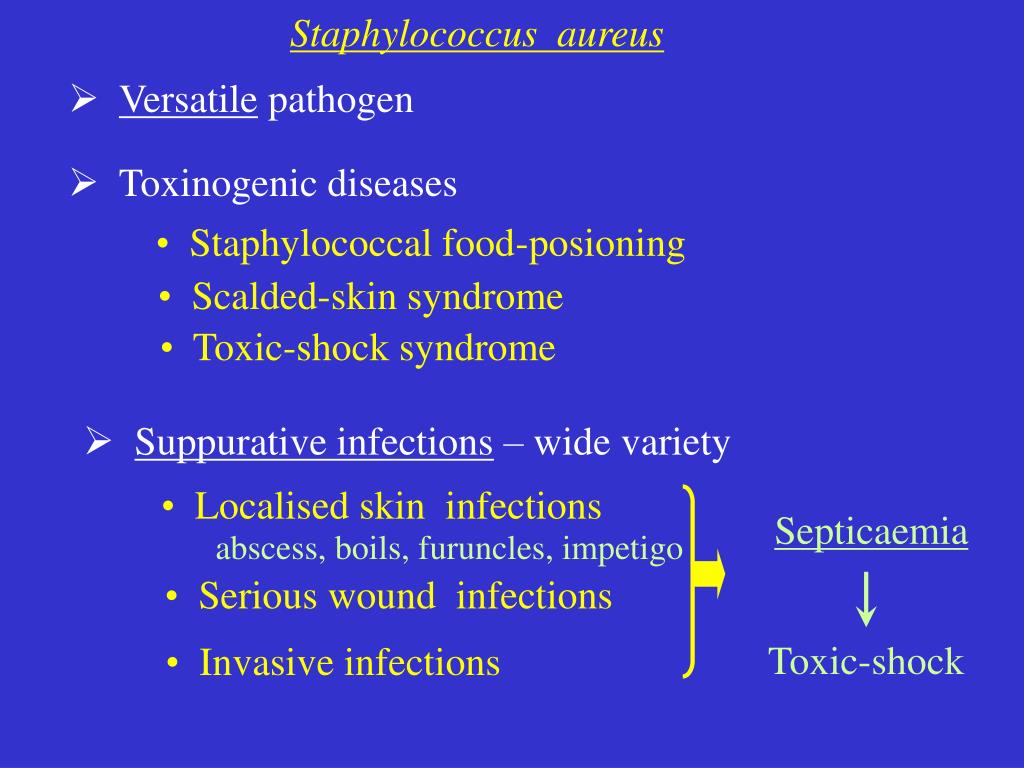 Staphylococcus aureus

➢ Versatile pathogen

➢ Toxinogenic diseases
• Staphylococcal food-posioning
• Scalded-skin syndrome
• Toxic-shock syndrome

➢ Suppurative infections – wide variety
• Localised skin infections
abscess, boils, furuncles, impetigo
• Serious wound infections
• Invasive infections

Septicaemia
Toxic-shock